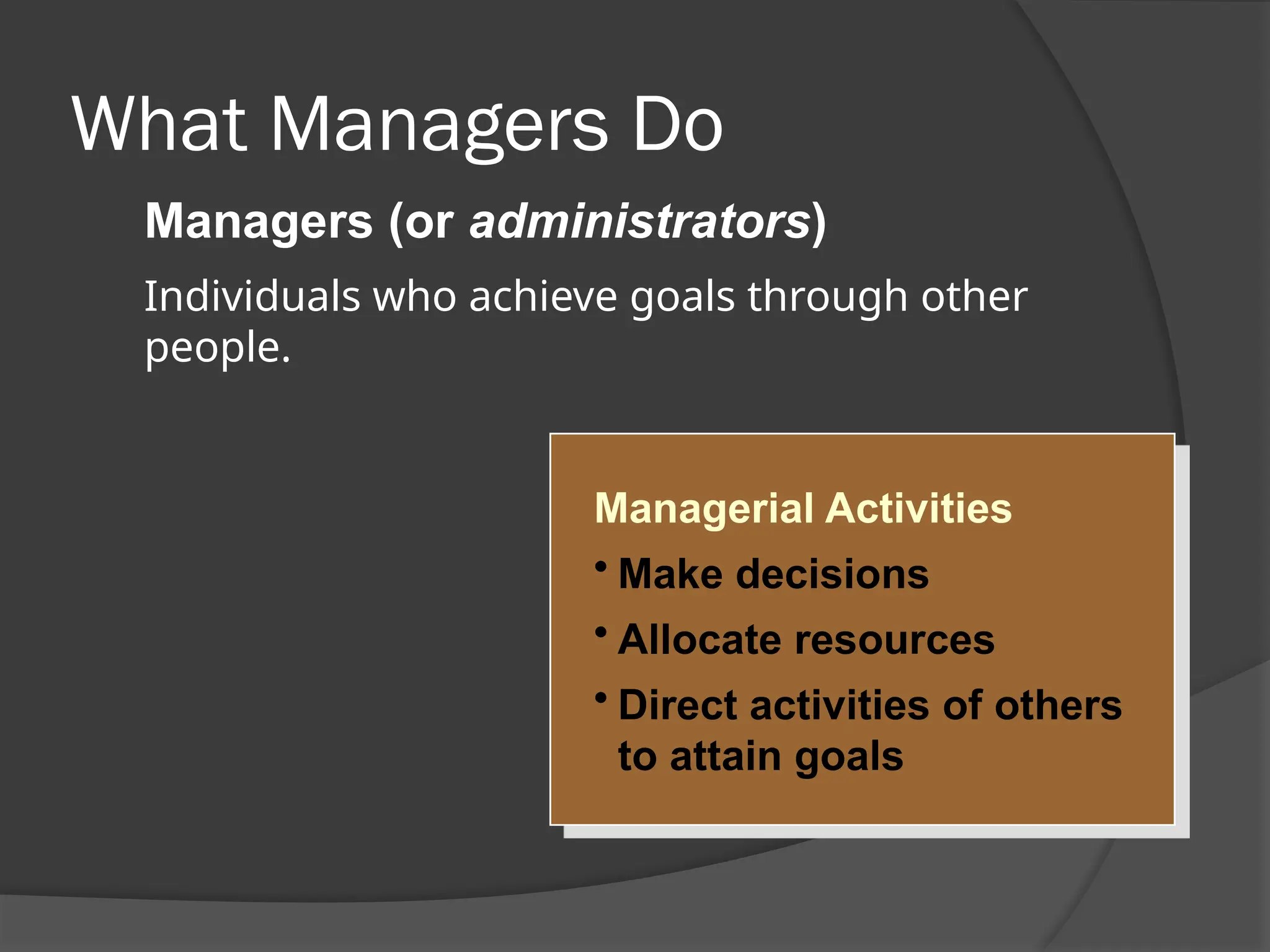 What Managers Do

Managers (or administrators)

Individuals who achieve goals through other people.

Managerial Activities

• Make decisions

• Allocate resources

• Direct activities of others to attain goals